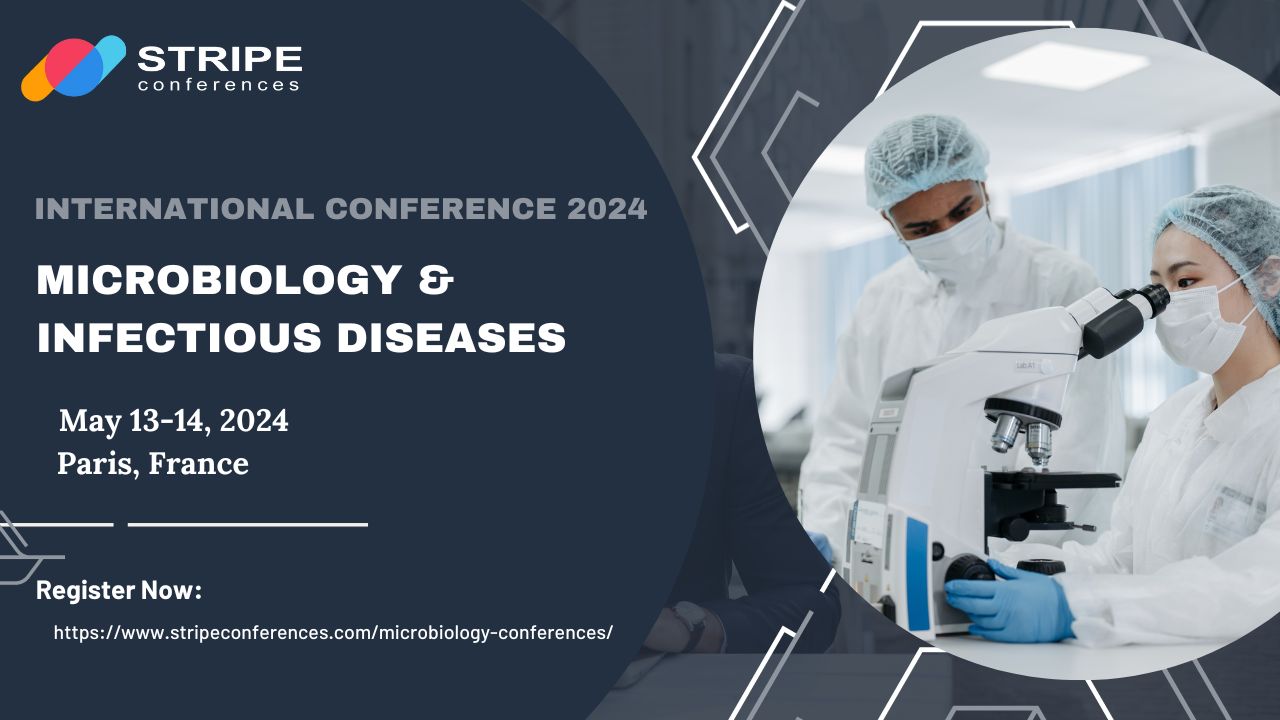 STRIPE
conferences

INTERNATIONAL CONFERENCE 2024

MICROBIOLOGY & INFECTIOUS DISEASES

May 13-14, 2024
Paris, France

Register Now:

https://www.stripeconferences.com/microbiology-conferences/